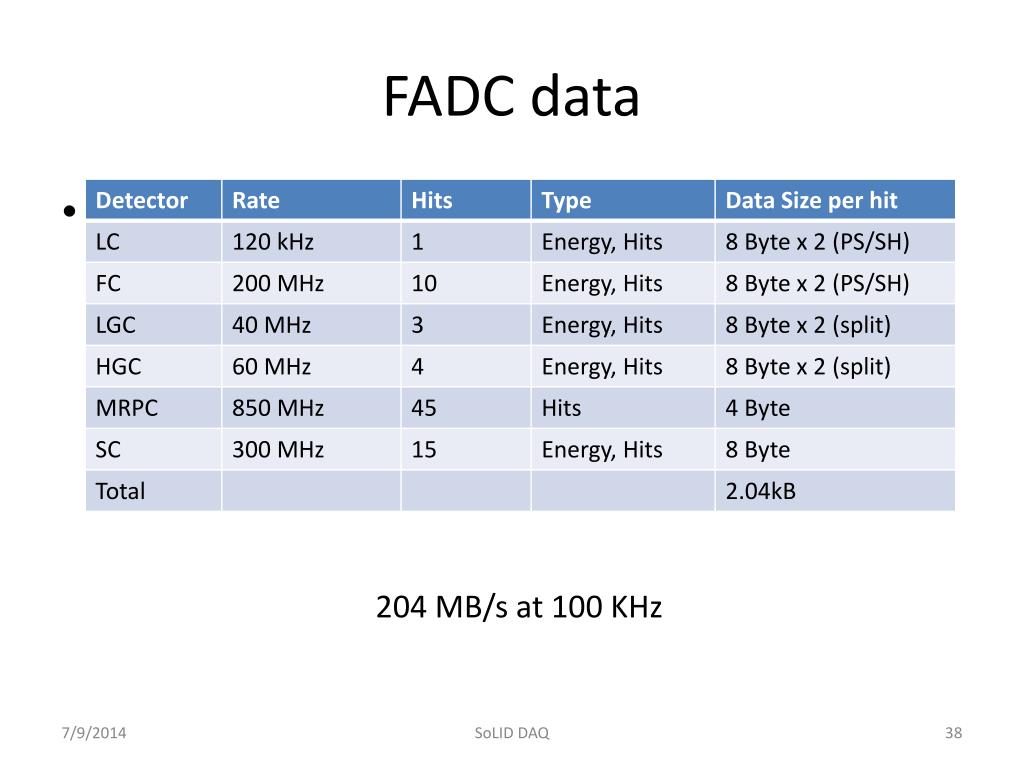 FADC data

| Detector | Rate | Hits | Type | Data Size per hit |
|---|---|---|---|---|
| LC | 120 kHz | 1 | Energy, Hits | 8 Byte x 2 (PS/SH) |
| FC | 200 MHz | 10 | Energy, Hits | 8 Byte x 2 (PS/SH) |
| LGC | 40 MHz | 3 | Energy, Hits | 8 Byte x 2 (split) |
| HGC | 60 MHz | 4 | Energy, Hits | 8 Byte x 2 (split) |
| MRPC | 850 MHz | 45 | Hits | 4 Byte |
| SC | 300 MHz | 15 | Energy, Hits | 8 Byte |
| Total | | | | 2.04kB |

204 MB/s at 100 KHz

7/9/2014

SoLID DAQ

38